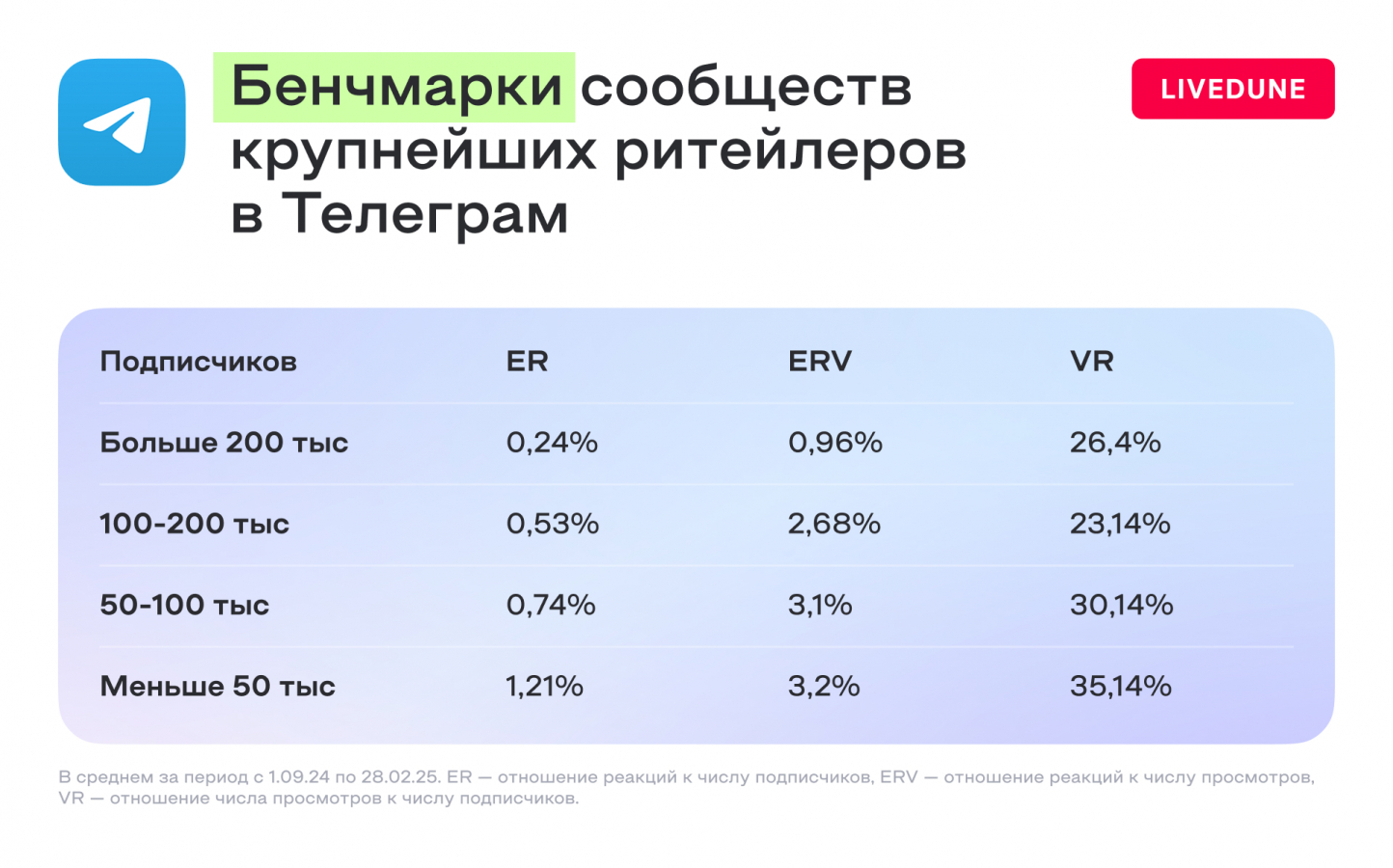 Бенчмарки сообществ крупнейших ритейлеров в Телеграм

LIVEDUNE

| Подписчиков | ER | ERV | VR |
|---|---|---|---|
| Больше 200 тыс | 0,24% | 0,96% | 26,4% |
| 100-200 тыс | 0,53% | 2,68% | 23,14% |
| 50-100 тыс | 0,74% | 3,1% | 30,14% |
| Меньше 50 тыс | 1,21% | 3,2% | 35,14% |

В среднем за период с 1.09.24 по 28.02.25. ER — отношение реакций к числу подписчиков, ERV — отношение реакций к числу просмотров, VR — отношение числа просмотров к числу подписчиков.